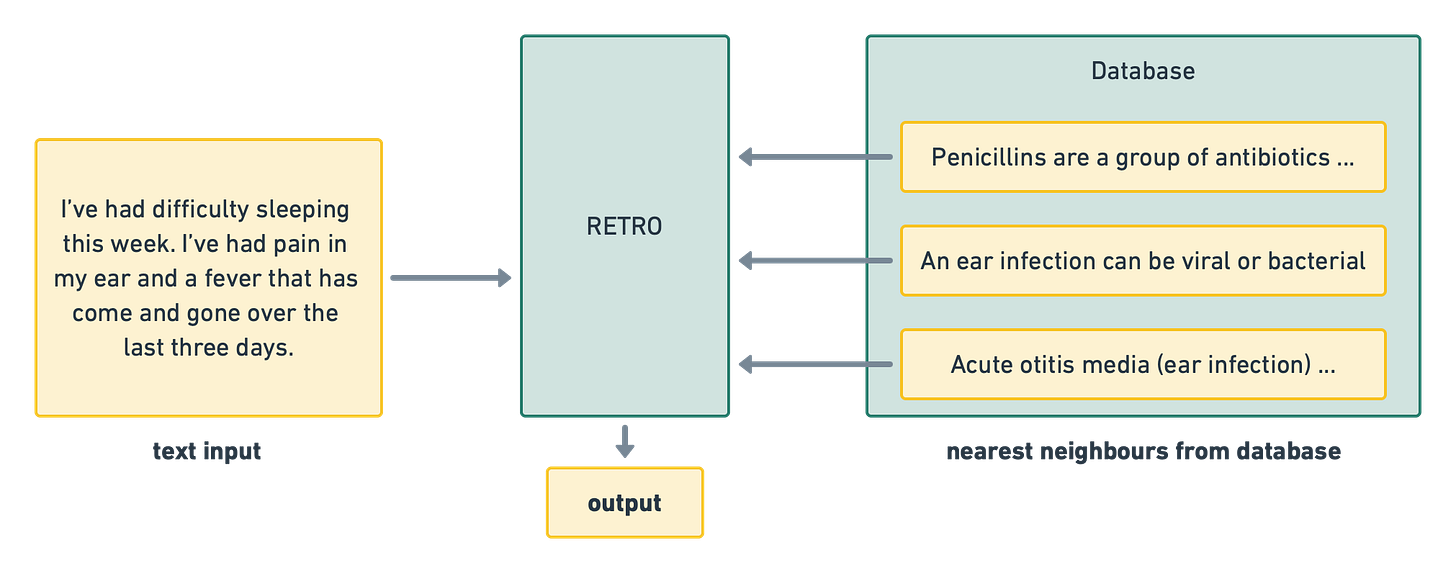 I've had difficulty sleeping this week. I've had pain in my ear and a fever that has come and gone over the last three days.

text input

RETRO

output

Database

Penicillins are a group of antibiotics ...

An ear infection can be viral or bacterial

Acute otitis media (ear infection) ...

nearest neighbours from database